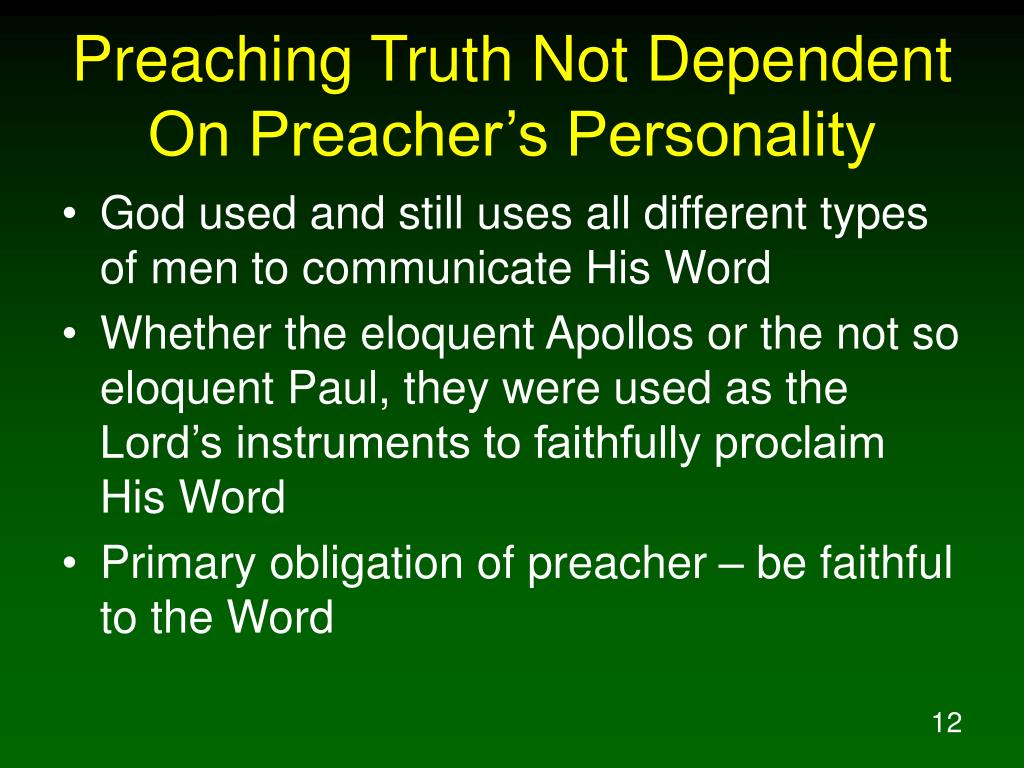 Preaching Truth Not Dependent On Preacher’s Personality

• God used and still uses all different types of men to communicate His Word
• Whether the eloquent Apollos or the not so eloquent Paul, they were used as the Lord’s instruments to faithfully proclaim His Word
• Primary obligation of preacher – be faithful to the Word

12